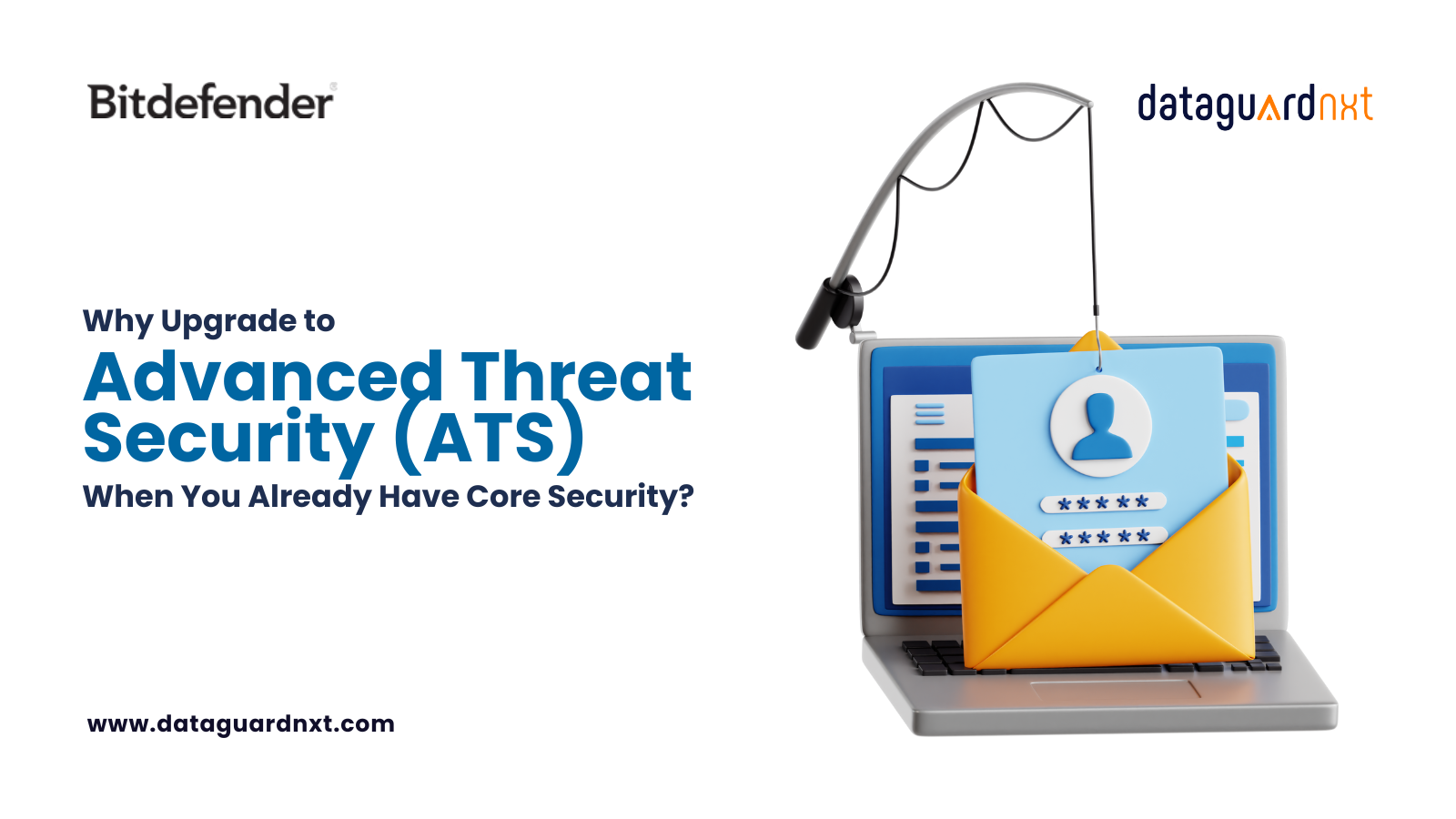 Bitdefender

dataguardnxt

Why Upgrade to
Advanced Threat Security (ATS)
When You Already Have Core Security?

*****
*****

www.dataguardnxt.com